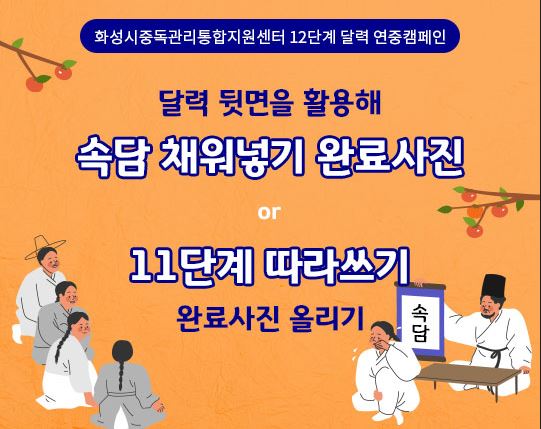 화성시중독관리통합지원센터 12단계 달력 연중캠페인

달력 뒷면을 활용해

속담 채워넣기 완료사진

or

11단계 따라쓰기

완료사진 올리기

속담